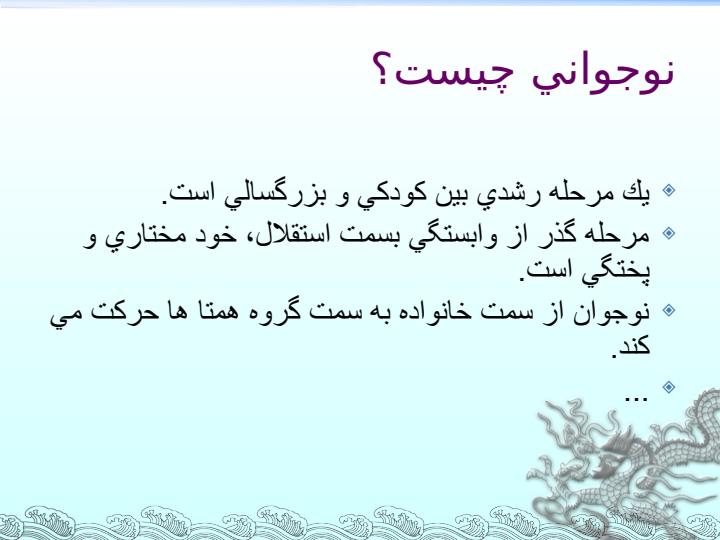 نوجواني چيست؟

يك مرحله رشدي بين كودكي و بزرگسالي است.

مرحله گذر از وابستگي بسمت استقلال، خود مختاري و پختگي است.

نوجوان از سمت خانواده به سمت گروه همتا ها حركت مي كند.

...